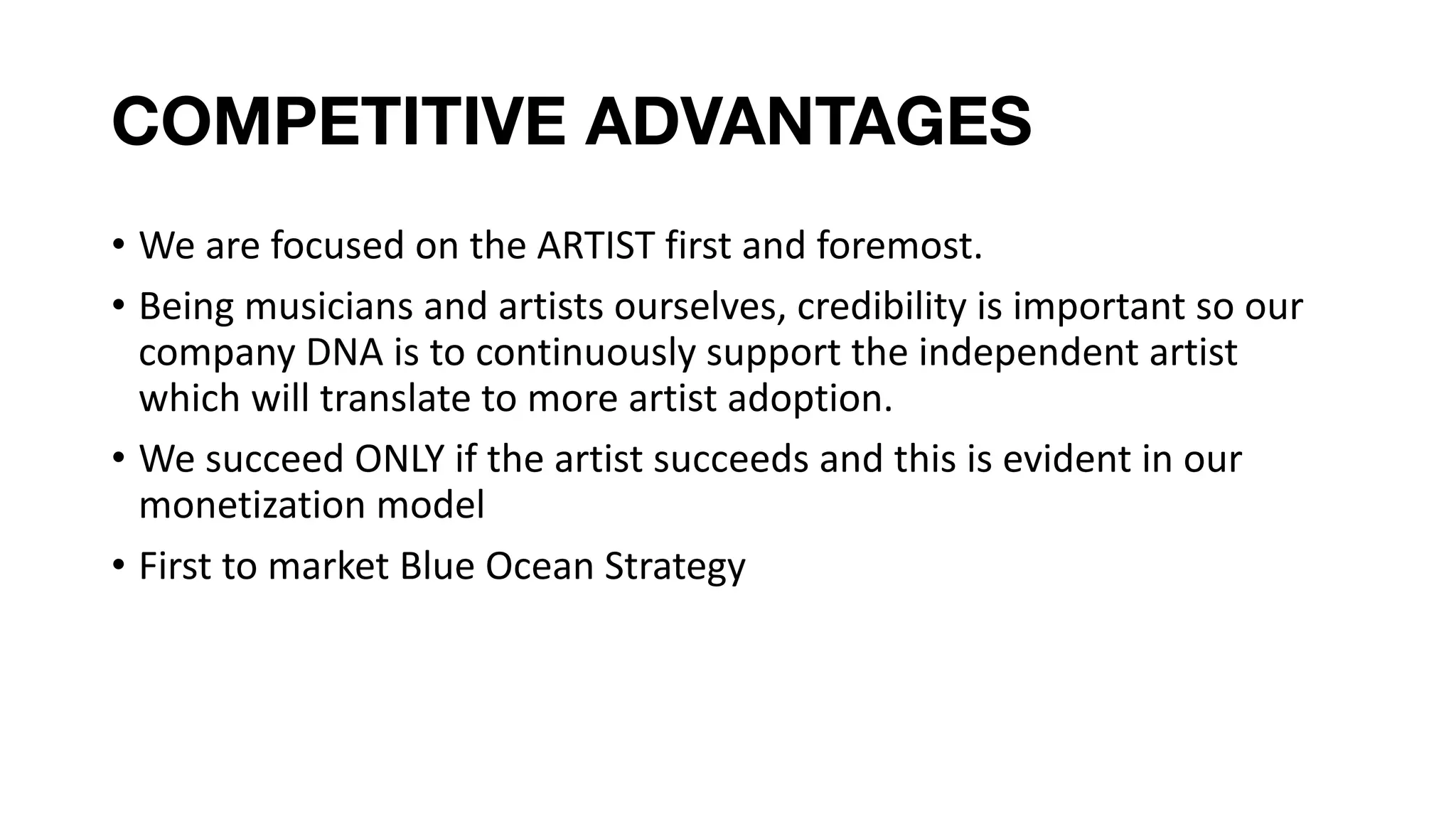 COMPETITIVE ADVANTAGES

• We are focused on the ARTIST first and foremost.

• Being musicians and artists ourselves, credibility is important so our company DNA is to continuously support the independent artist which will translate to more artist adoption.

• We succeed ONLY if the artist succeeds and this is evident in our monetization model

• First to market Blue Ocean Strategy